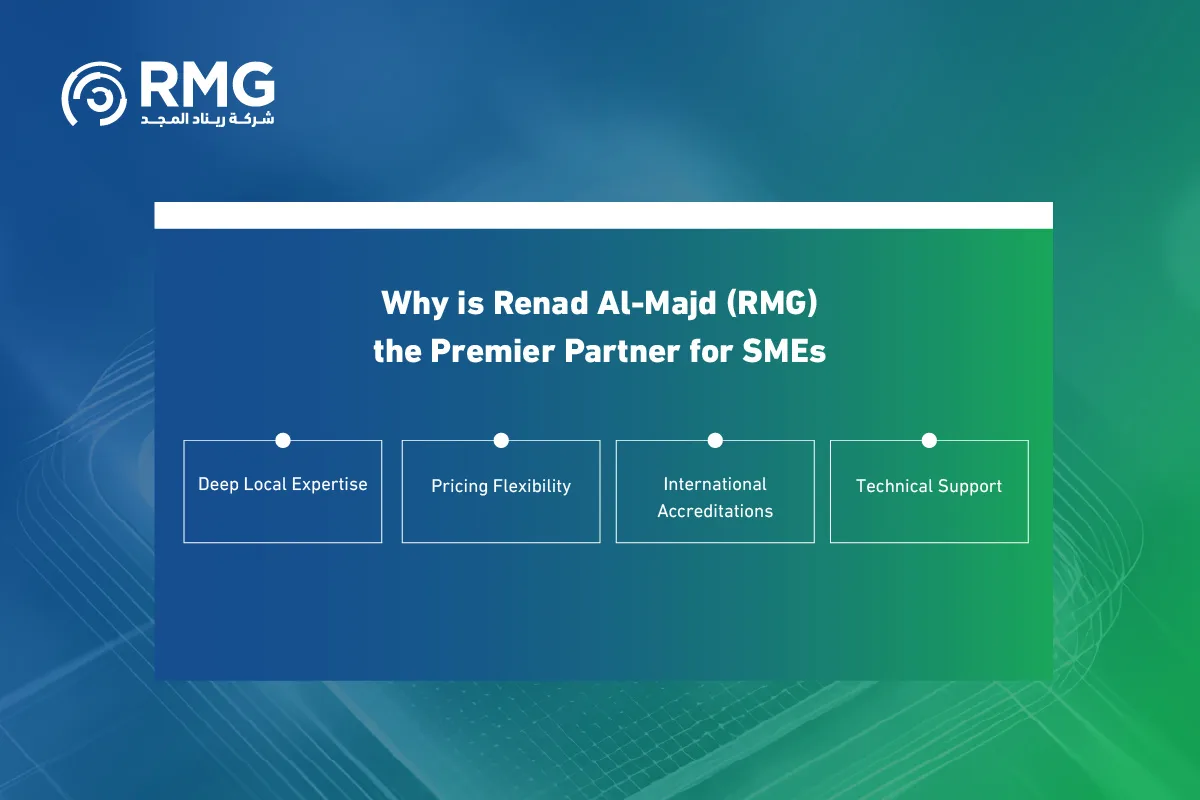 RMG
شركة ريناد المجد

Why is Renad Al-Majd (RMG) the Premier Partner for SMEs

Deep Local Expertise

Pricing Flexibility

International Accreditations

Technical Support